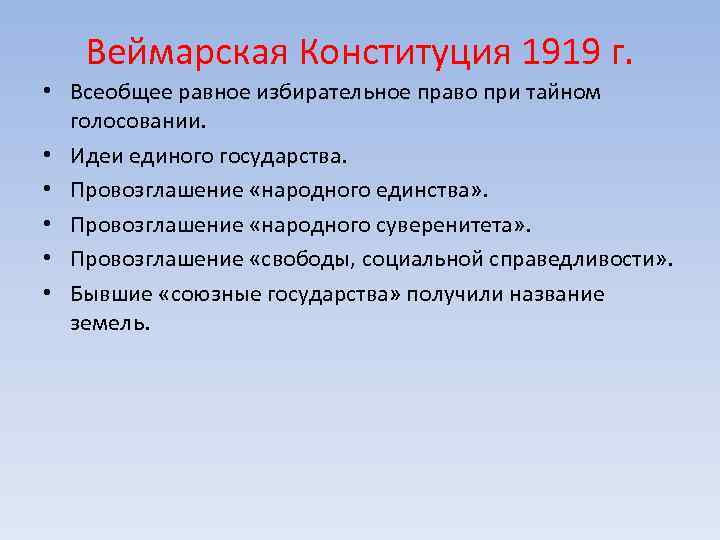 Веймарская Конституция 1919 г.

• Всеобщее равное избирательное право при тайном голосовании.
• Идеи единого государства.
• Провозглашение «народного единства».
• Провозглашение «народного суверенитета».
• Провозглашение «свободы, социальной справедливости».
• Бывшие «союзные государства» получили название земель.